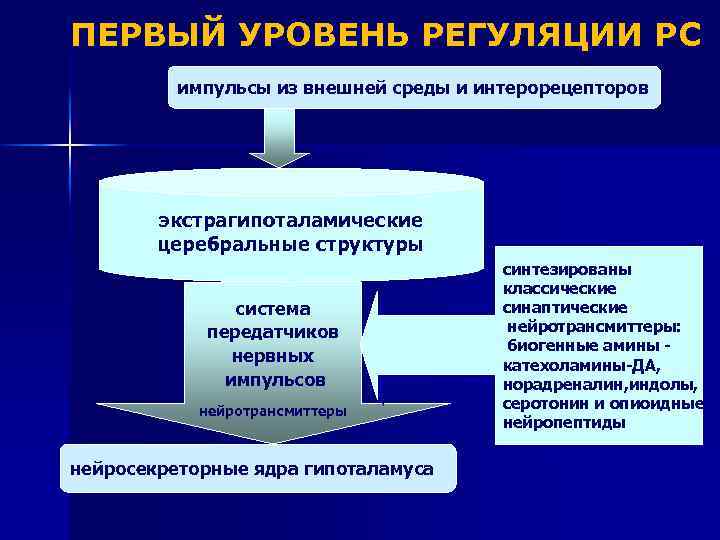 ПЕРВЫЙ УРОВЕНЬ РЕГУЛЯЦИИ РС

импульсы из внешней среды и интерорецепторов

экстрагипоталамические церебральные структуры

система передатчиков нервных импульсов

нейротрансмиттеры

синтезированы классические синаптические нейротрансмиттеры: биогенные амины - катехоламины-ДА, норадреналин,индолы, серотонин и опиоидные нейропептиды

нейросекреторные ядра гипоталамуса